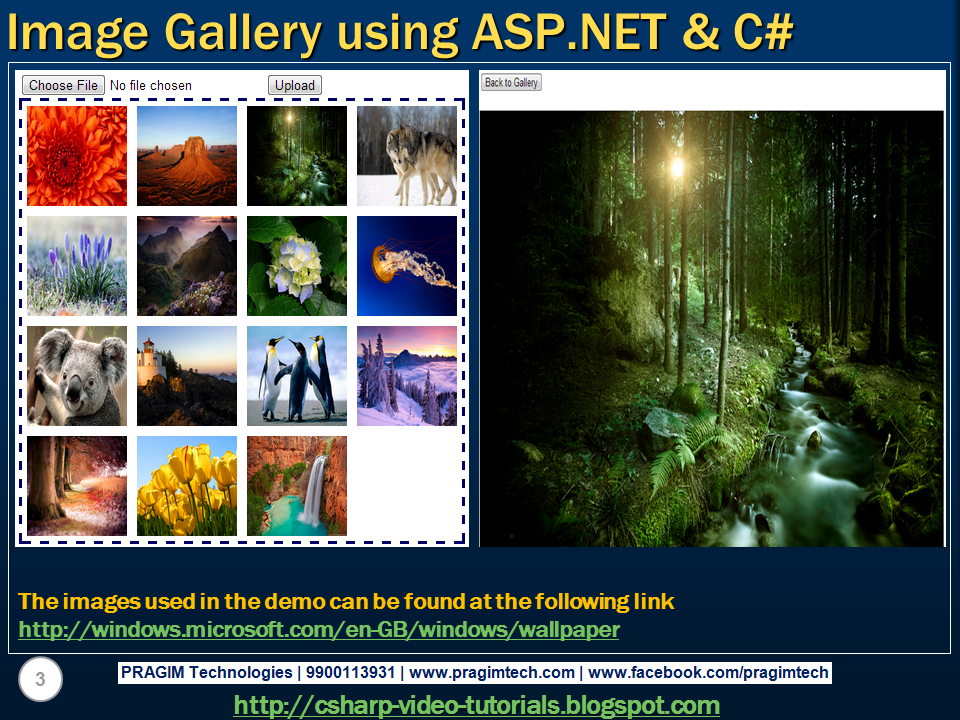 Image Gallery using ASP.NET & C#

Choose File No file chosen Upload

Back to Gallery

The images used in the demo can be found at the following link
http://windows.microsoft.com/en-GB/windows/wallpaper

3

PRAGIM Technologies | 9900113931 | www.pragimtech.com | www.facebook.com/pragimtech

http://csharp-video-tutorials.blogspot.com